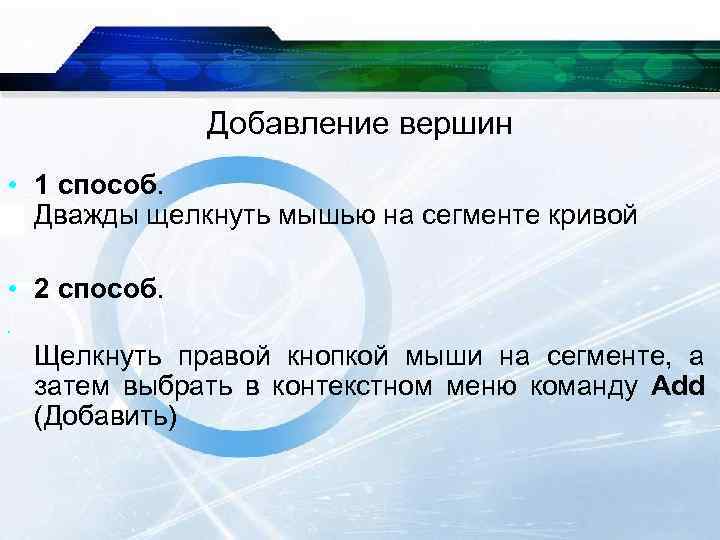 Добавление вершин

• 1 способ.
Дважды щелкнуть мышью на сегменте кривой

• 2 способ.

Щелкнуть правой кнопкой мыши на сегменте, а затем выбрать в контекстном меню команду Add (Добавить)